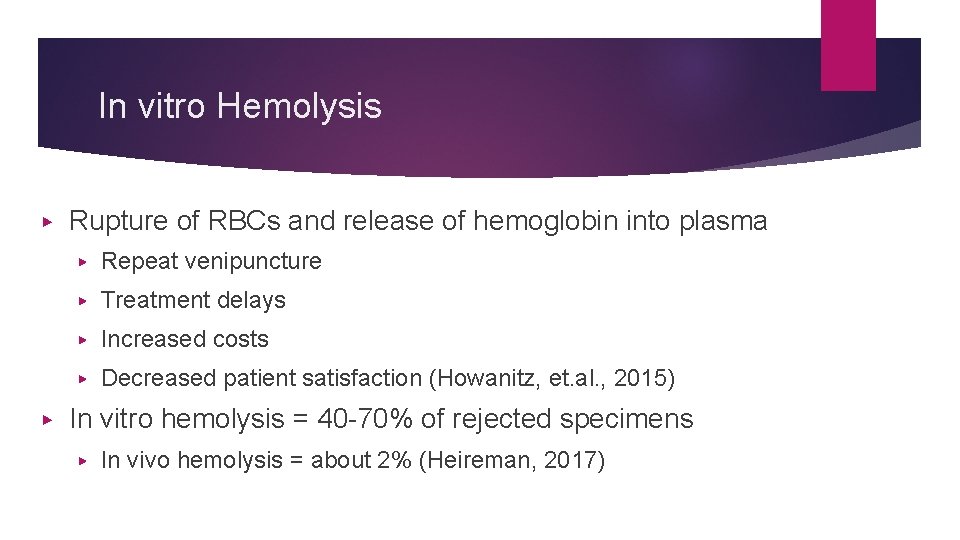 In vitro Hemolysis

▸ Rupture of RBCs and release of hemoglobin into plasma
  ▸ Repeat venipuncture
  ▸ Treatment delays
  ▸ Increased costs
  ▸ Decreased patient satisfaction (Howanitz, et.al., 2015)
▸ In vitro hemolysis = 40-70% of rejected specimens
  ▸ In vivo hemolysis = about 2% (Heireman, 2017)